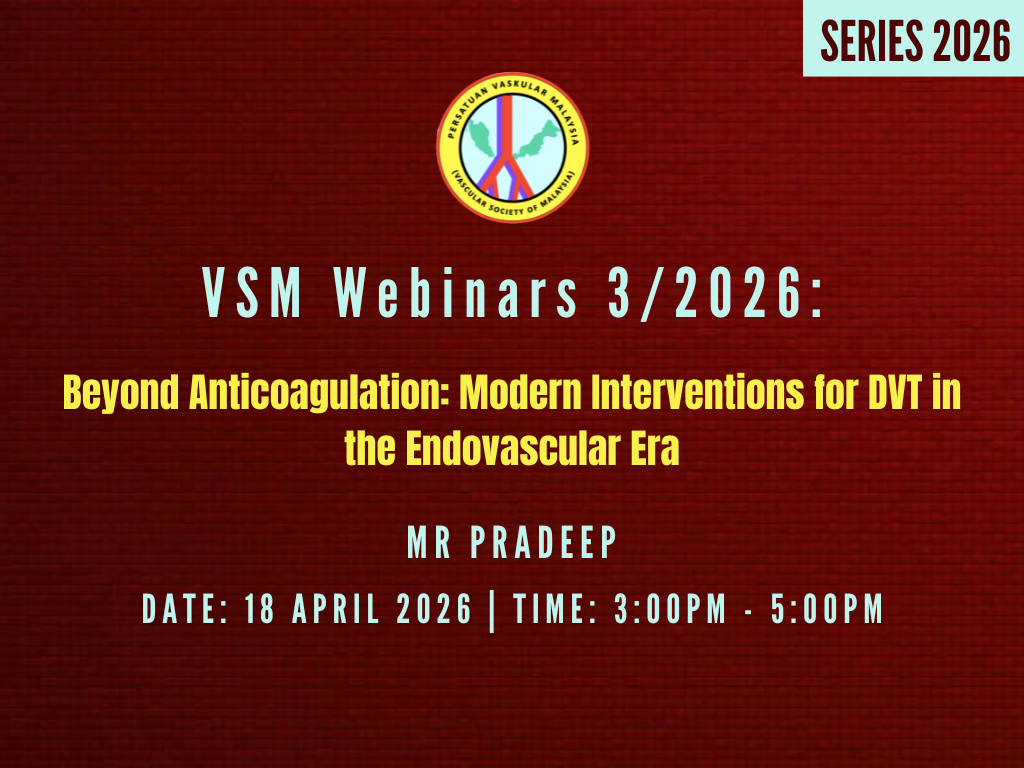 SERIES 2026

PERSATUAN VASKULAR MALAYSIA
(VASCULAR SOCIETY OF MALAYSIA)

VSM Webinars 3/2026:

Beyond Anticoagulation: Modern Interventions for DVT in the Endovascular Era

MR PRADEEP

DATE: 18 APRIL 2026 | TIME: 3:00PM - 5:00PM